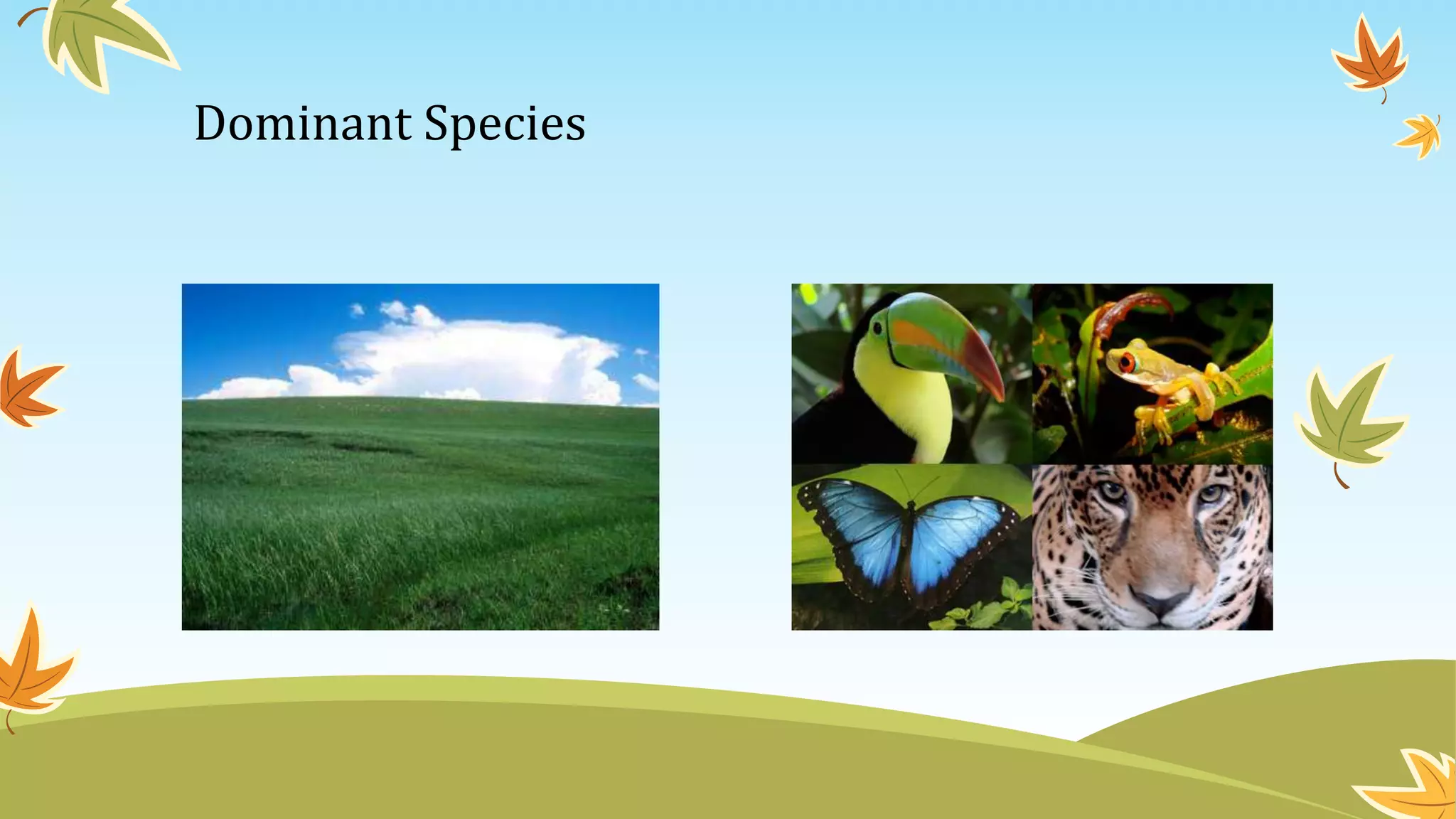 Dominant Species